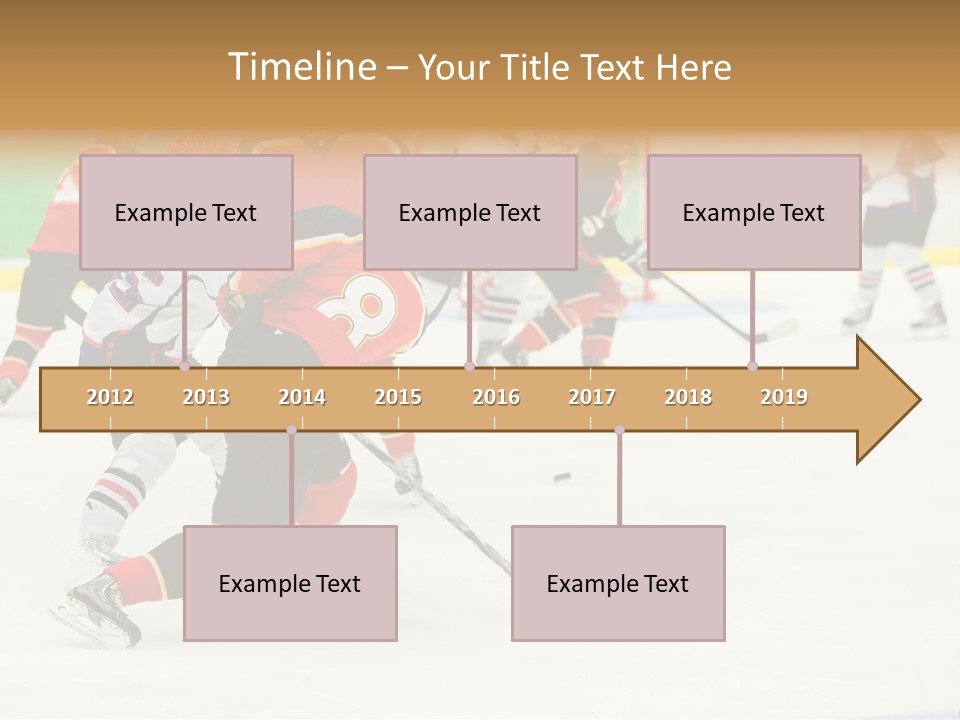 Timeline – Your Title Text Here

Example Text

Example Text

Example Text

2012 2013 2014 2015 2016 2017 2018 2019

Example Text

Example Text